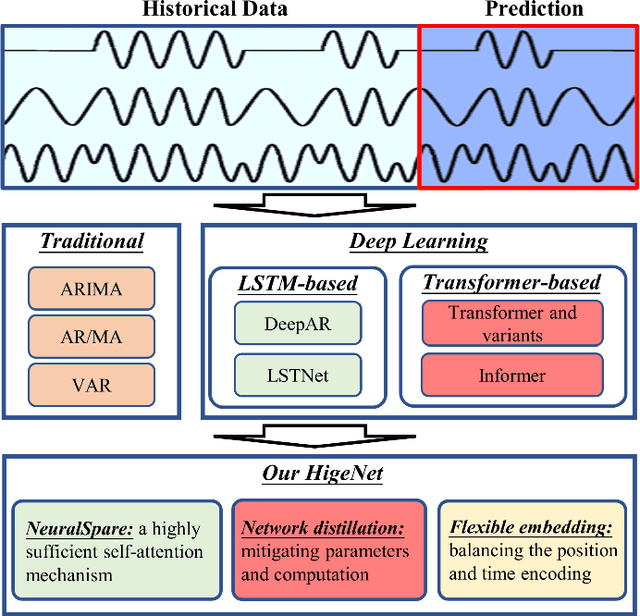 Historical Data

Prediction

Traditional

ARIMA

AR/MA

VAR

Deep Learning

LSTM-based

DeepAR

LSTNet

Transformer-based

Transformer and variants

Informer

Our HigeNet

NeuralSpare: a highly sufficient self-attention mechanism

Network distillation: mitigating parameters and computation

Flexible embedding: balancing the position and time encoding